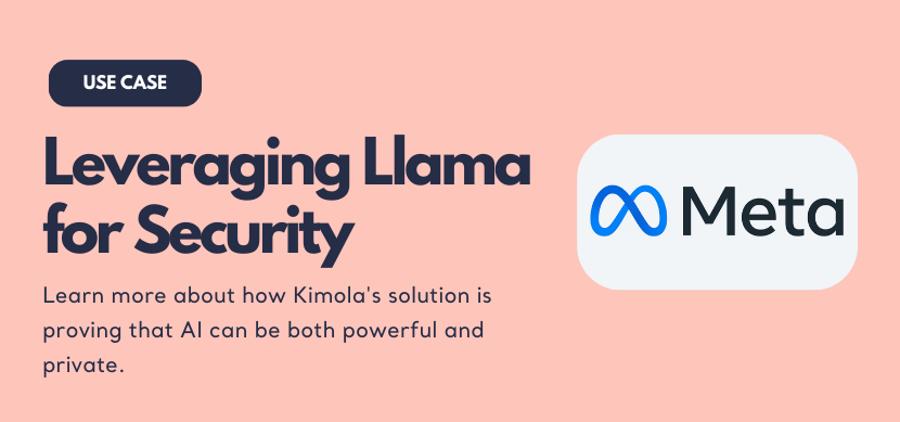 USE CASE

Leveraging Llama for Security

Learn more about how Kimola's solution is proving that AI can be both powerful and private.

Meta